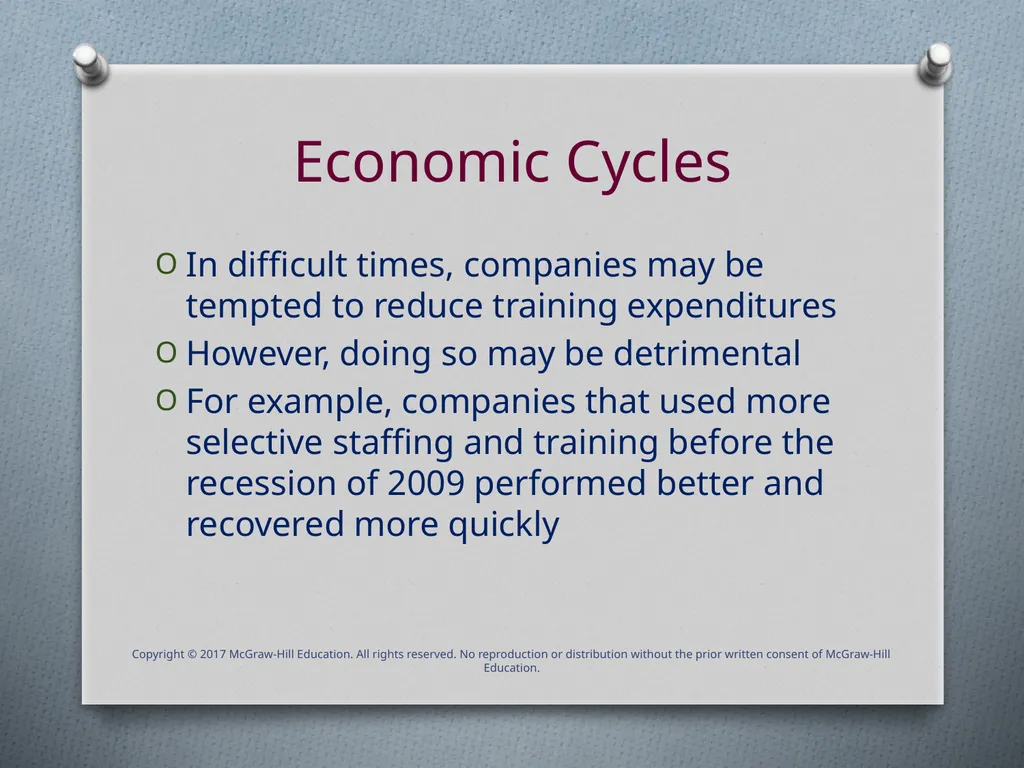 Economic Cycles

O In difficult times, companies may be tempted to reduce training expenditures

O However, doing so may be detrimental

O For example, companies that used more selective staffing and training before the recession of 2009 performed better and recovered more quickly

Copyright © 2017 McGraw-Hill Education. All rights reserved. No reproduction or distribution without the prior written consent of McGraw-Hill Education.